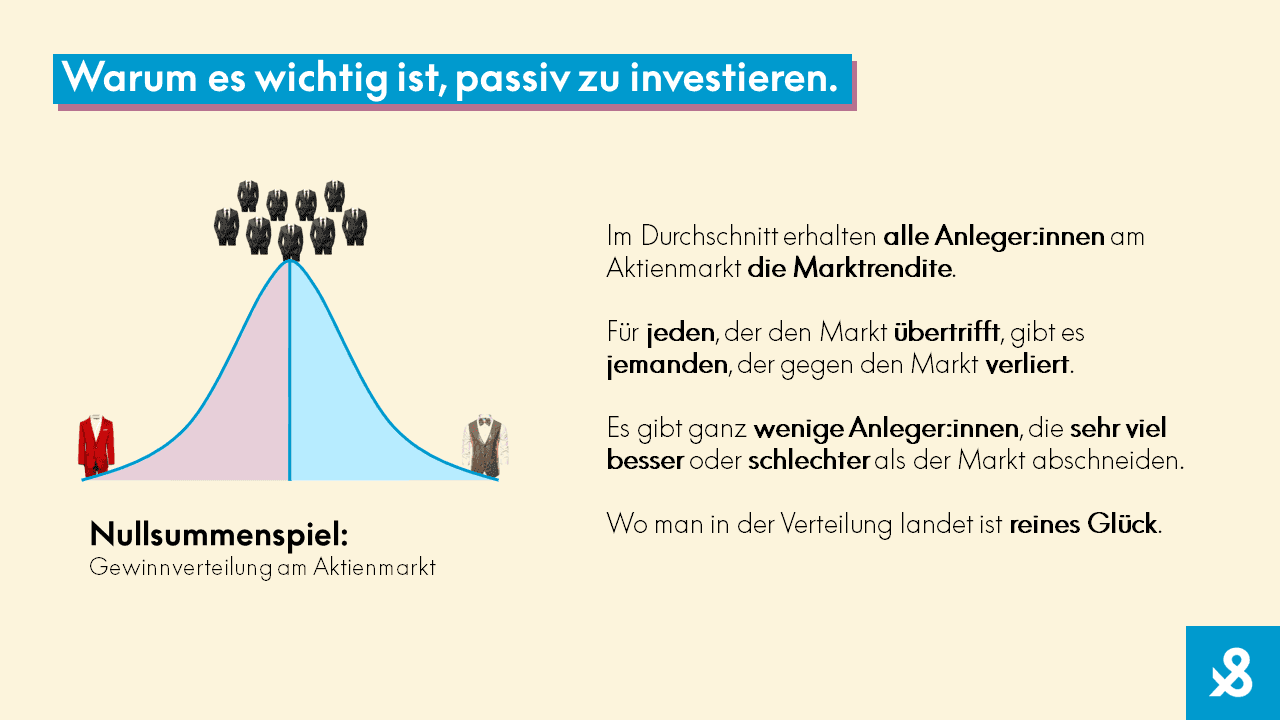 Warum es wichtig ist, passiv zu investieren.

Nullsummenspiel:
Gewinnverteilung am Aktienmarkt

Im Durchschnitt erhalten alle Anleger:innen am Aktienmarkt die Marktrendite.

Für jeden, der den Markt übertrifft, gibt es jemanden, der gegen den Markt verliert.

Es gibt ganz wenige Anleger:innen, die sehr viel besser oder schlechter als der Markt abschneiden.

Wo man in der Verteilung landet ist reines Glück.